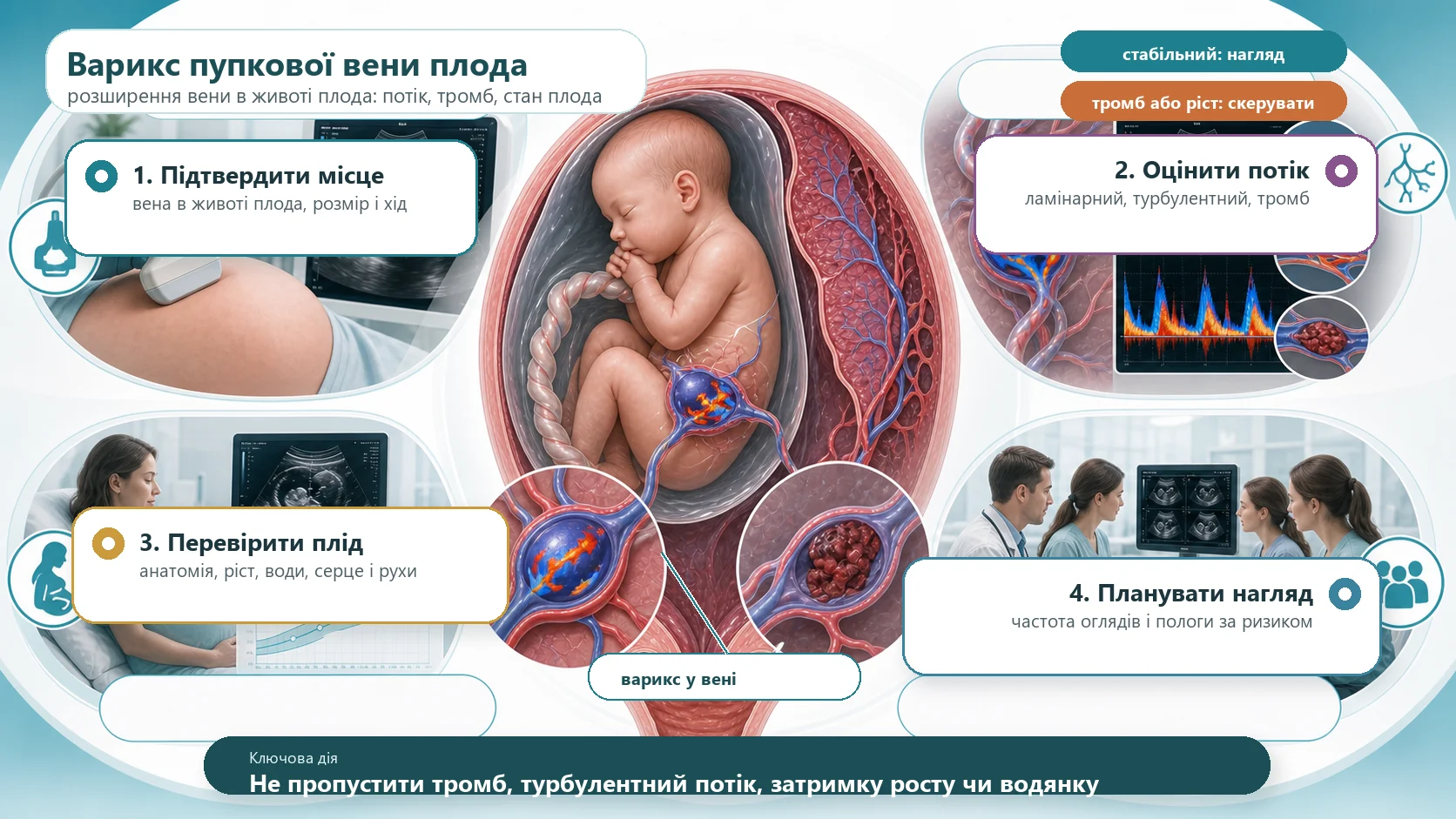 Варикс пупкової вени плода
розширення вени в животі плода: потік, тромб, стан плода

стабільний: нагляд

тромб або ріст: скерувати

1. Підтвердити місце
вена в животі плода, розмір і хід

2. Оцінити потік
ламінарний, турбулентний, тромб

3. Перевірити плід
анатомія, ріст, води, серце і рухи

4. Планувати нагляд
частота оглядів і пологи за ризиком

варикс у вені

Ключова дія
Не пропустити тромб, турбулентний потік, затримку росту чи водянку